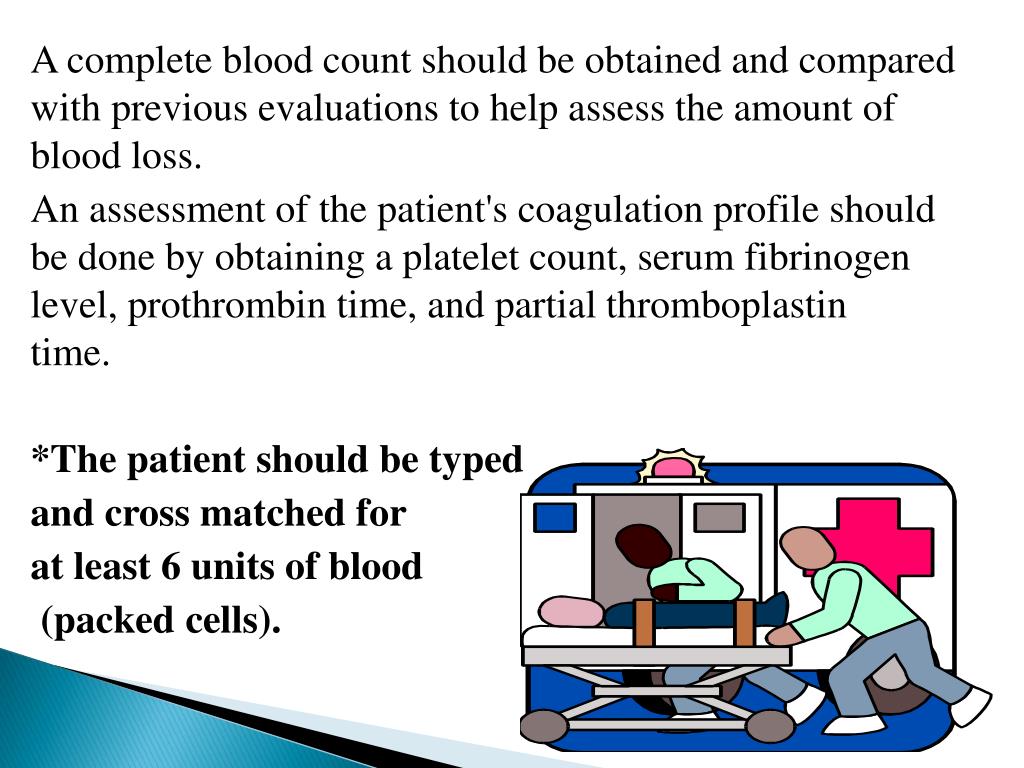 A complete blood count should be obtained and compared with previous evaluations to help assess the amount of blood loss.

An assessment of the patient's coagulation profile should be done by obtaining a platelet count, serum fibrinogen level, prothrombin time, and partial thromboplastin time.

*The patient should be typed and cross matched for at least 6 units of blood (packed cells).